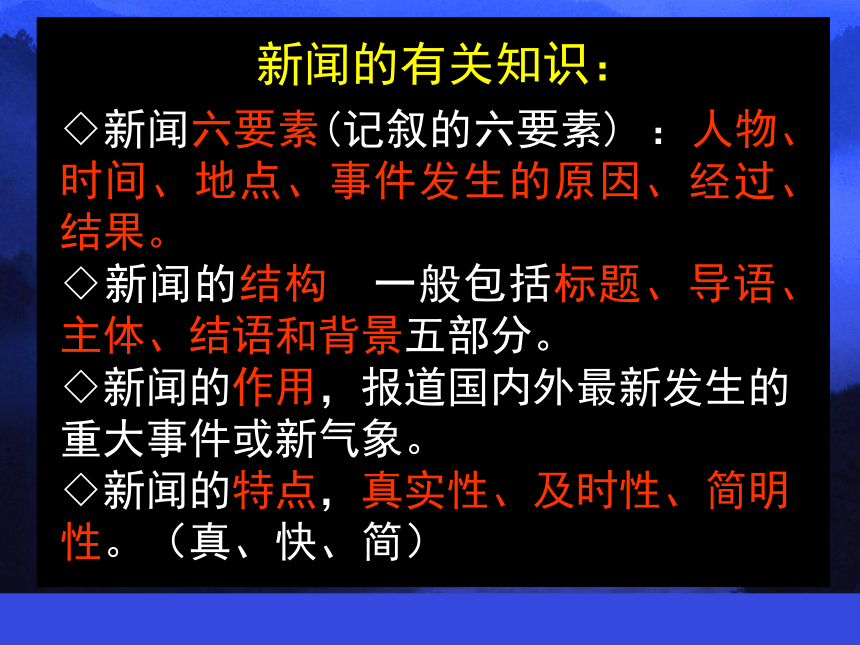 新闻的有关知识：

◇新闻六要素（记叙的六要素）：人物、时间、地点、事件发生的原因、经过、结果。

◇新闻的结构　一般包括标题、导语、主体、结语和背景五部分。

◇新闻的作用，报道国内外最新发生的重大事件或新气象。

◇新闻的特点，真实性、及时性、简明性。（真、快、简）